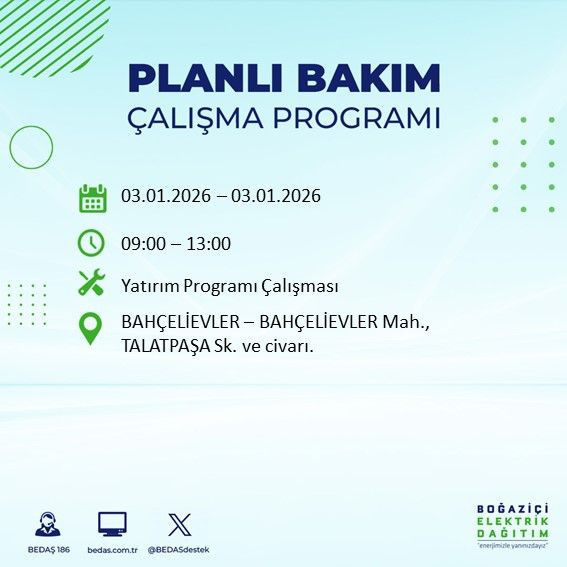 PLANLI BAKIM
ÇALIŞMA PROGRAMI

03.01.2026 – 03.01.2026

09:00 – 13:00

Yatırım Programı Çalışması

BAHÇELİEVLER – BAHÇELİEVLER Mah., TALATPAŞA Sk. ve civarı.

BEDAŞ 186
bedas.com.tr
@BEDASdestek

BOĞAZİÇİ
ELEKTRİK
DAĞITIM
"enerjimizle yanınızdayız"